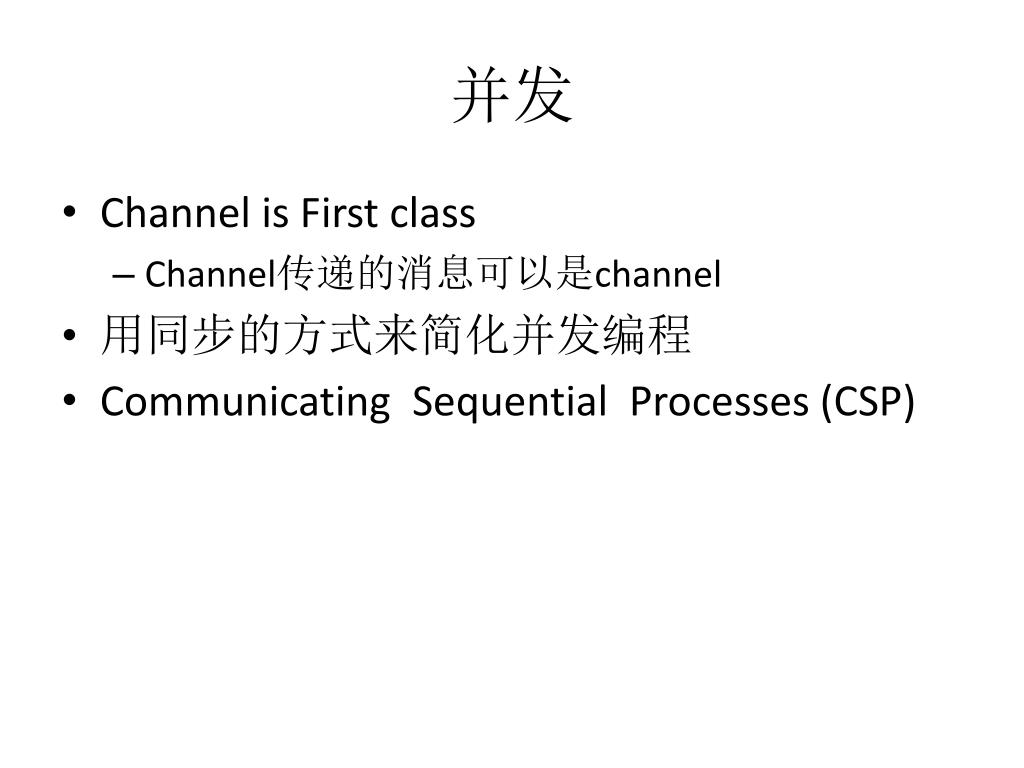 并发

• Channel is First class
  – Channel传递的消息可以是channel
• 用同步的方式来简化并发编程
• Communicating Sequential Processes (CSP)